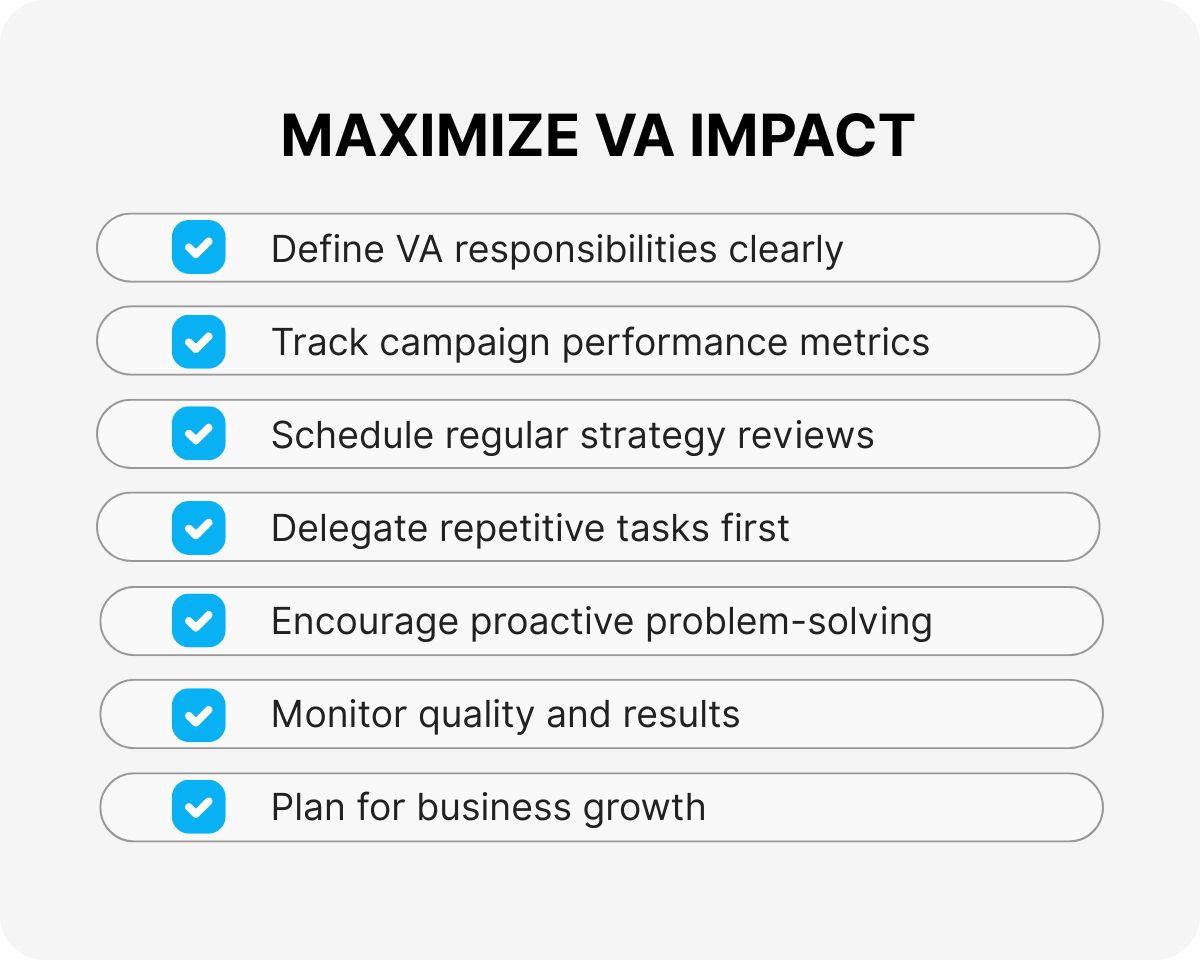 MAXIMIZE VA IMPACT

Define VA responsibilities clearly

Track campaign performance metrics

Schedule regular strategy reviews

Delegate repetitive tasks first

Encourage proactive problem-solving

Monitor quality and results

Plan for business growth